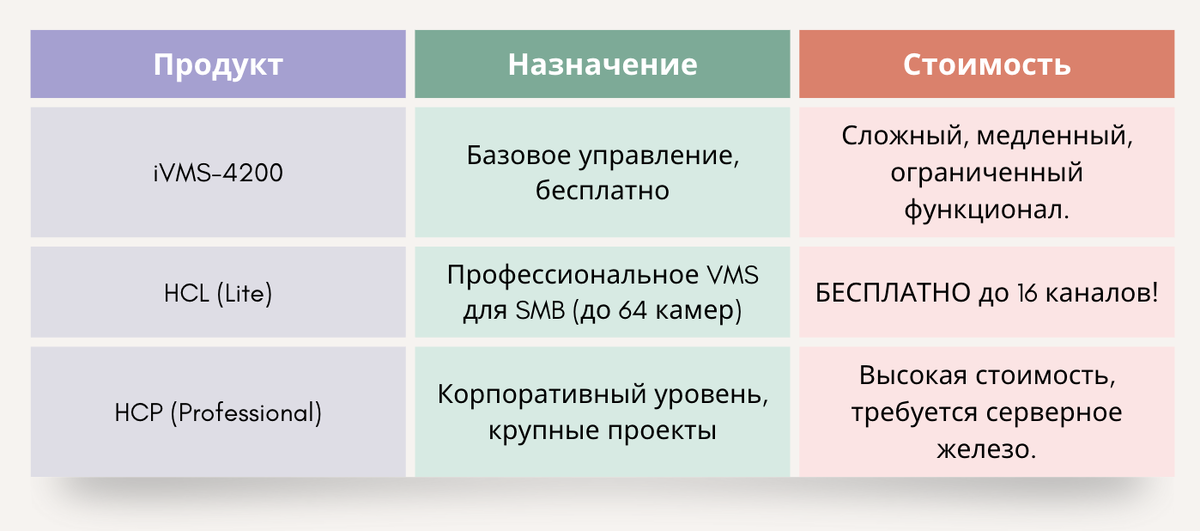 | Продукт | Назначение | Стоимость |
|---|---|---|
| iVMS-4200 | Базовое управление, бесплатно | Сложный, медленный, ограниченный функционал. |
| HCL (Lite) | Профессиональное VMS для SMB (до 64 камер) | БЕСПЛАТНО до 16 каналов! |
| HCP (Professional) | Корпоративный уровень, крупные проекты | Высокая стоимость, требуется серверное железо. |